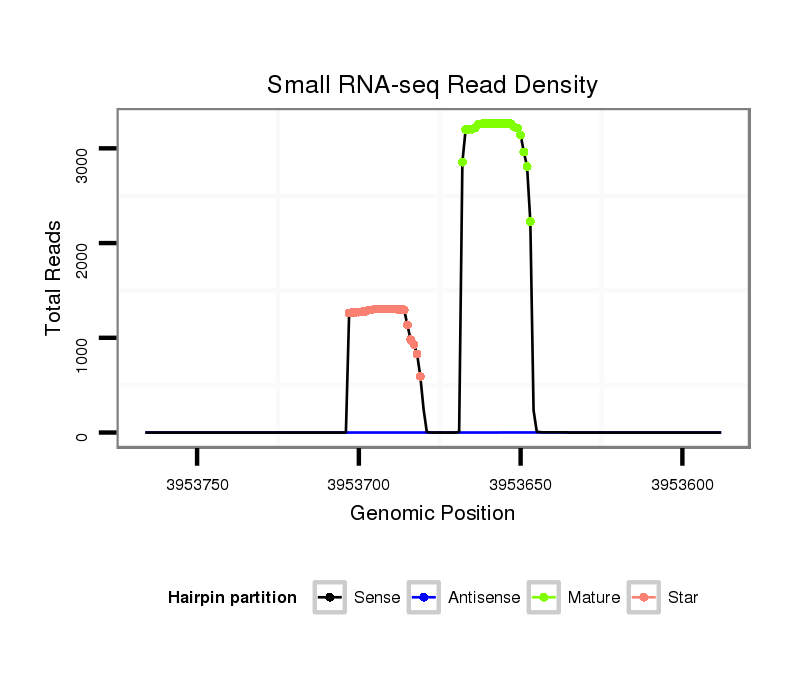 Small RNA-seq Read Density

Total Reads

3000
2000
1000
0

3953750
3953700
3953650
3953600

Genomic Position

Hairpin partition
Sense
Antisense
Mature
Star